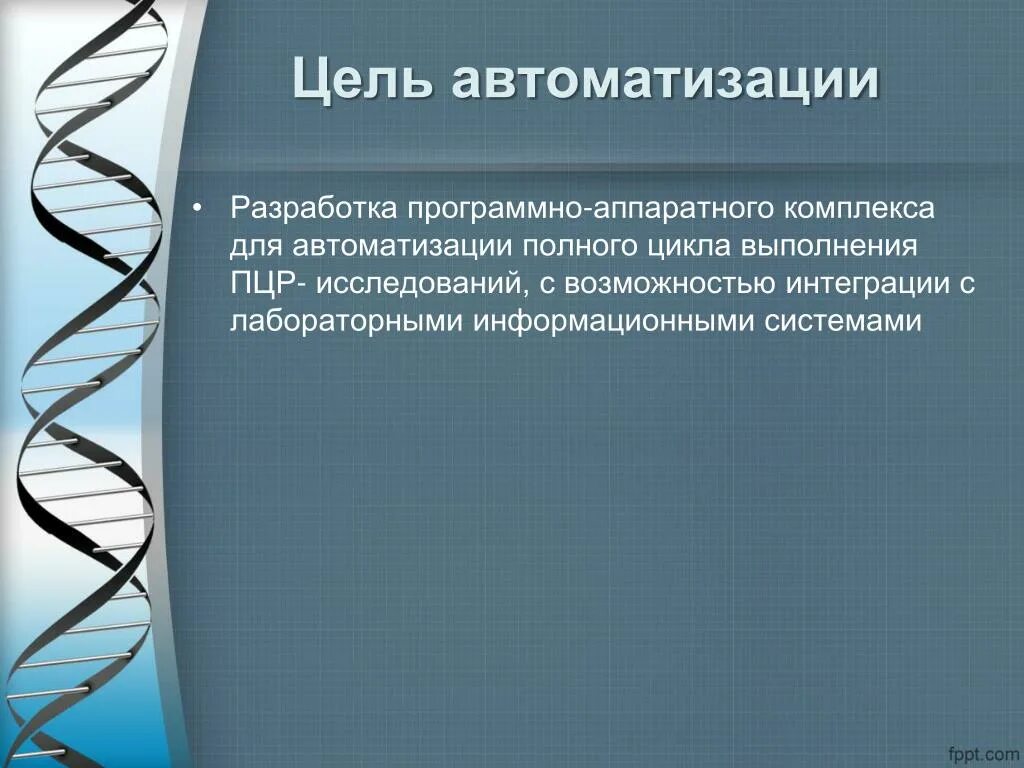 Цель автоматизации

• Разработка программно-аппаратного комплекса для автоматизации полного цикла выполнения ПЦР- исследований, с возможностью интеграции с лабораторными информационными системами

fppt.com